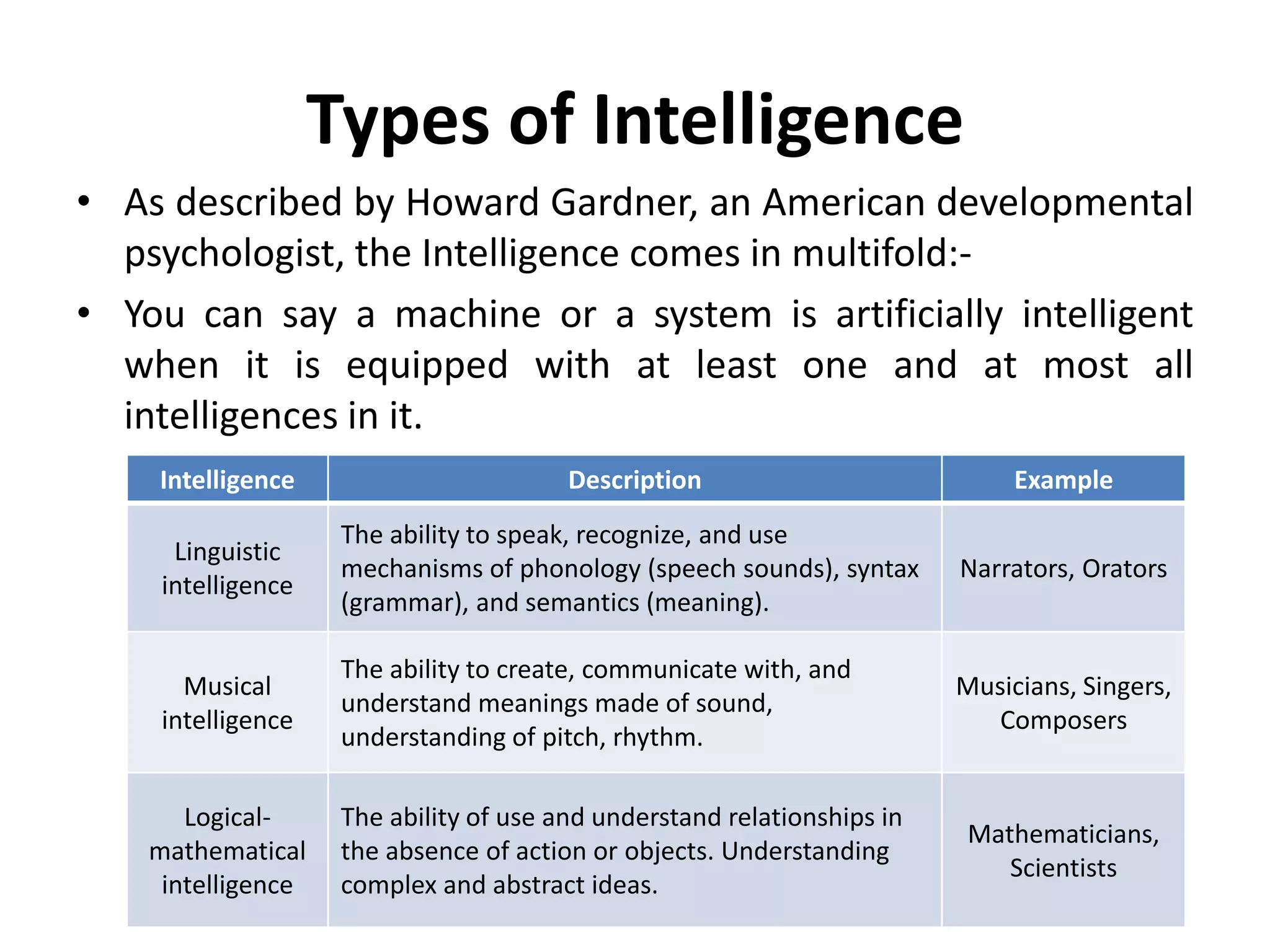 Types of Intelligence

• As described by Howard Gardner, an American developmental psychologist, the Intelligence comes in multifold:-

• You can say a machine or a system is artificially intelligent when it is equipped with at least one and at most all intelligences in it.

| Intelligence | Description | Example |
|---|---|---|
| Linguistic intelligence | The ability to speak, recognize, and use mechanisms of phonology (speech sounds), syntax (grammar), and semantics (meaning). | Narrators, Orators |
| Musical intelligence | The ability to create, communicate with, and understand meanings made of sound, understanding of pitch, rhythm. | Musicians, Singers, Composers |
| Logical-mathematical intelligence | The ability of use and understand relationships in the absence of action or objects. Understanding complex and abstract ideas. | Mathematicians, Scientists |